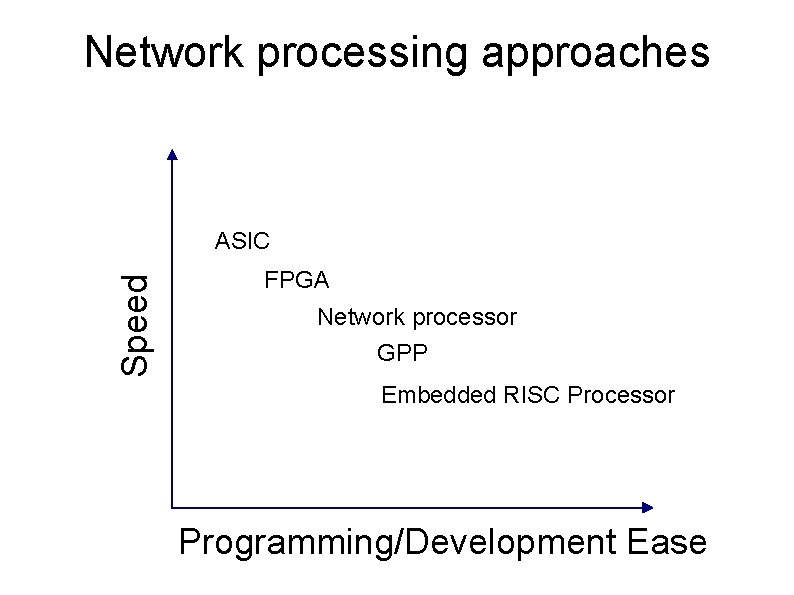 Network processing approaches

Speed

ASIC

FPGA

Network processor

GPP

Embedded RISC Processor

Programming/Development Ease